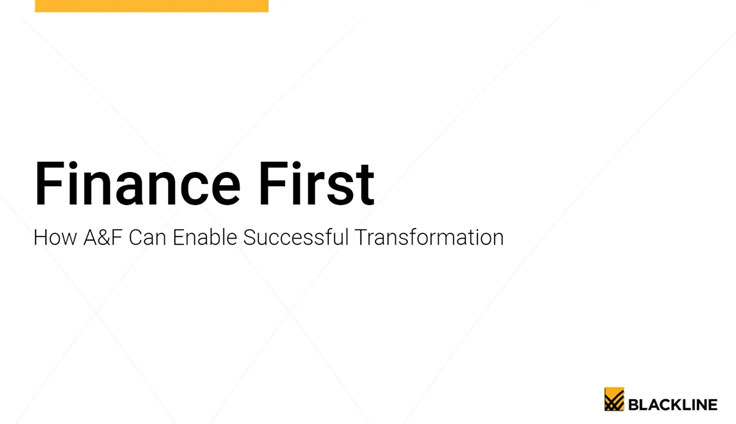 Finance First

How A&F Can Enable Successful Transformation

BLACKLINE